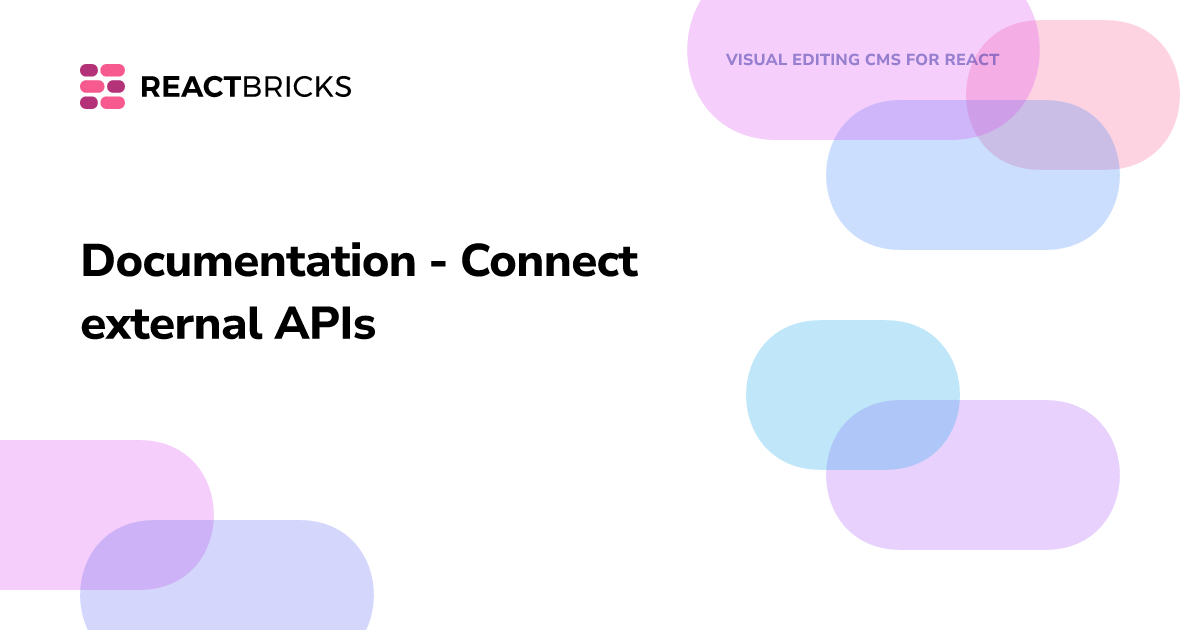 REACTBRICKS

VISUAL EDITING CMS FOR REACT

Documentation - Connect external APIs